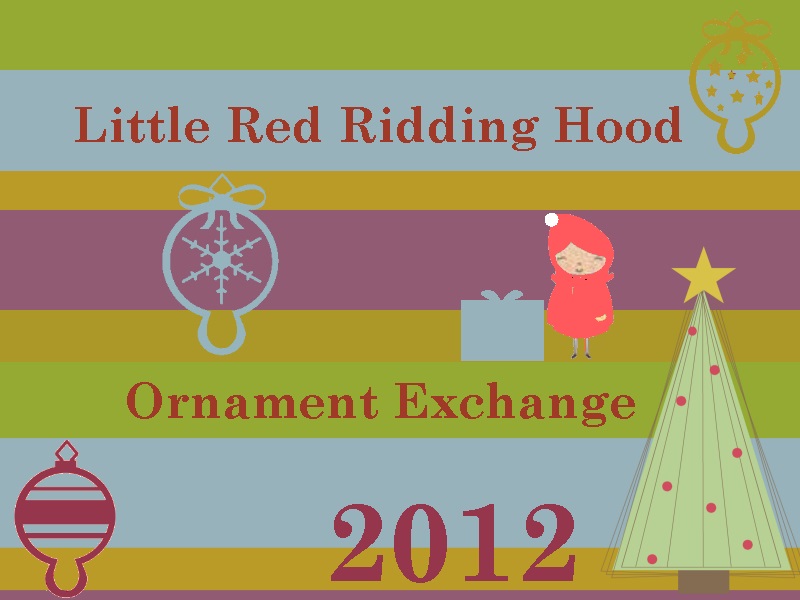 Little Red Ridding Hood

Ornament Exchange

2012